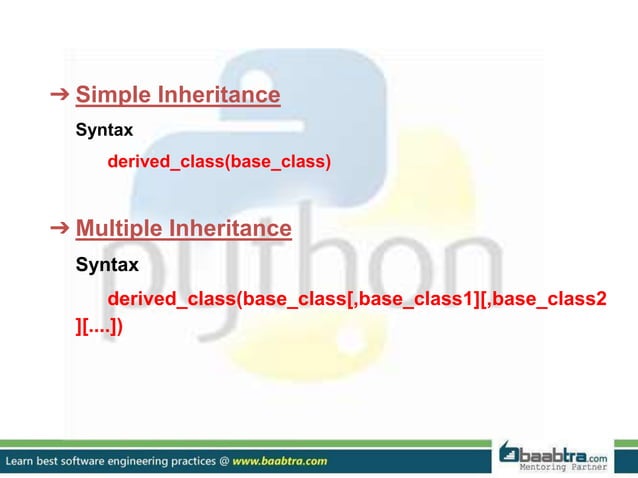 ➔ Simple Inheritance

Syntax

derived_class(base_class)

➔ Multiple Inheritance

Syntax

derived_class(base_class[,base_class1][,base_class2][....])

python

Learn best software engineering practices @ www.baabtra.com

baabtra.com
Mentoring Partner